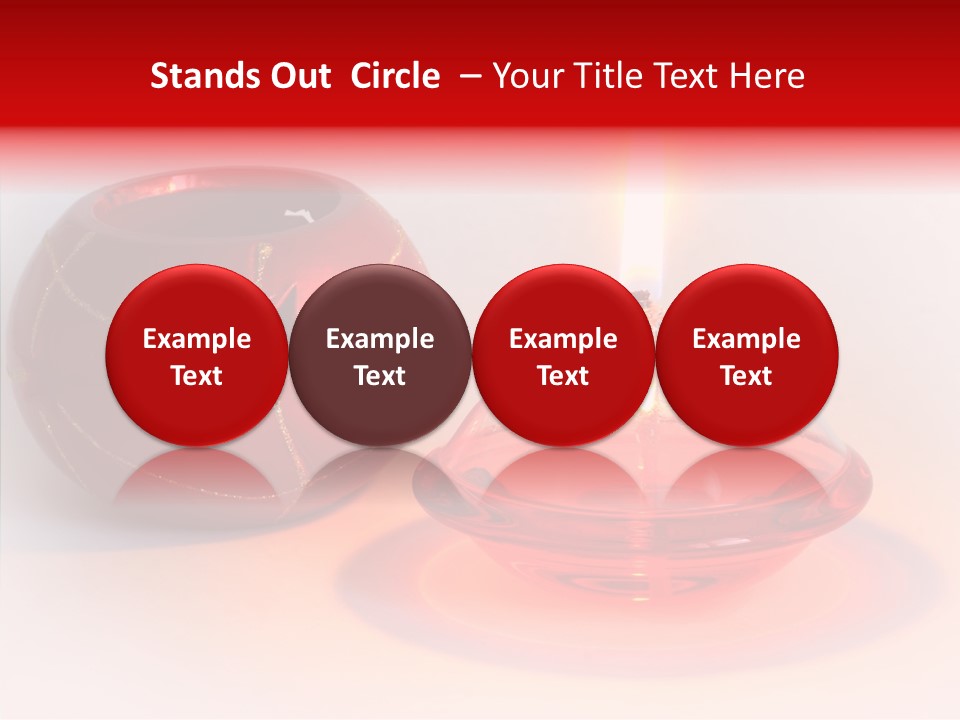 Stands Out Circle – Your Title Text Here

Example Text

Example Text

Example Text

Example Text